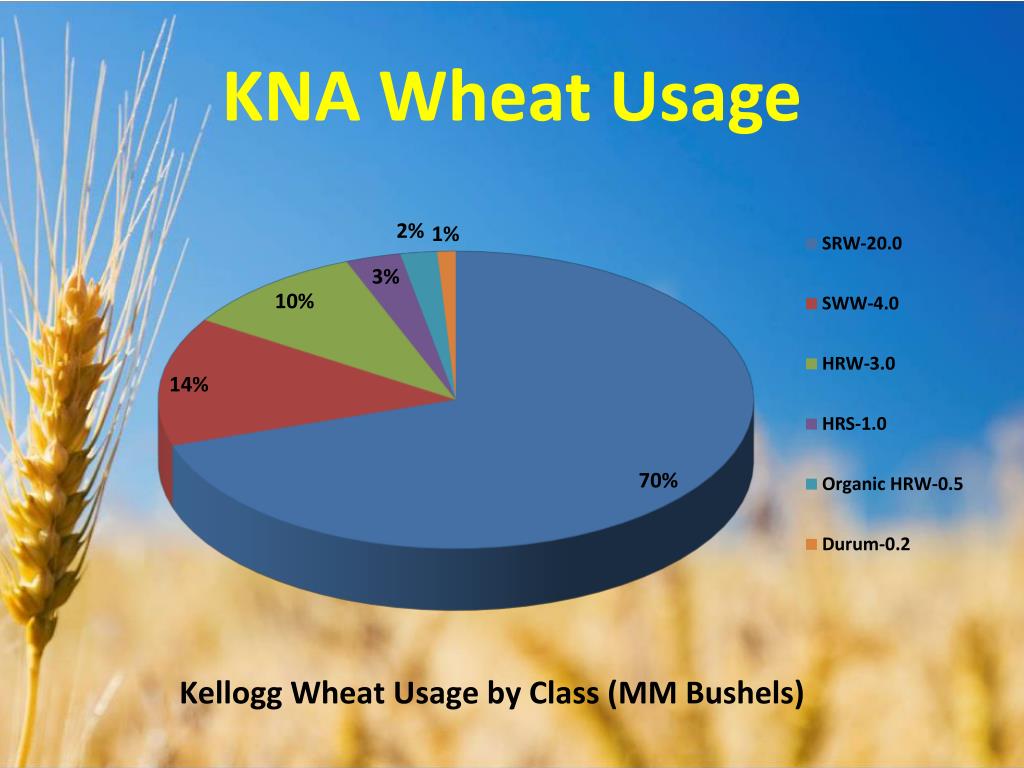 KNA Wheat Usage

2% 1%
3%
10%
14%
70%

SRW-20.0
SWW-4.0
HRW-3.0
HRS-1.0
Organic HRW-0.5
Durum-0.2

Kellogg Wheat Usage by Class (MM Bushels)